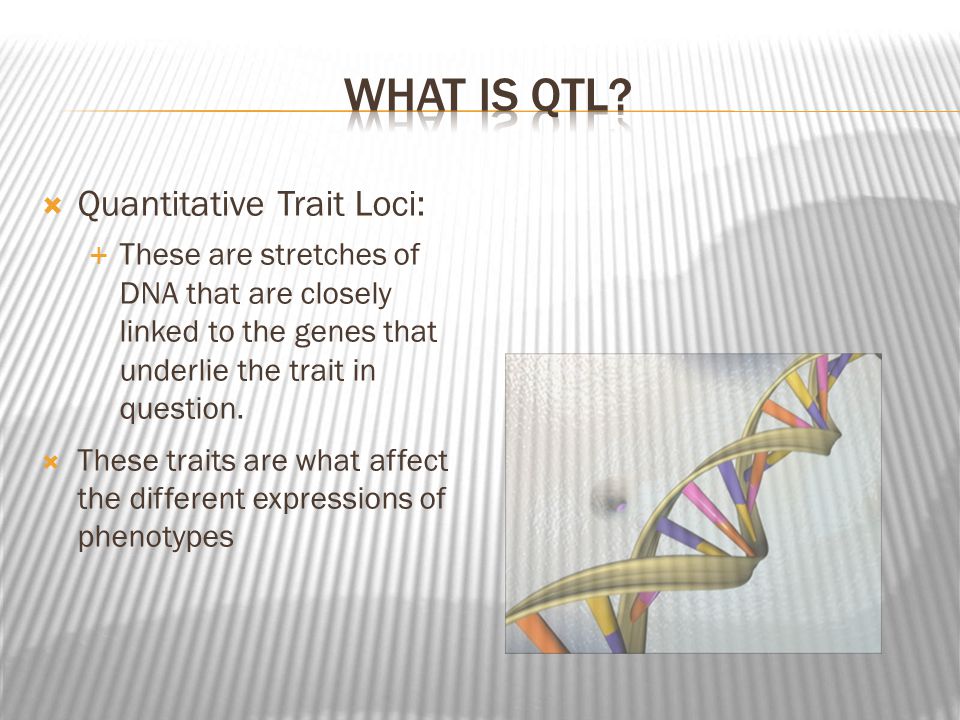 WHAT IS QTL?

Quantitative Trait Loci:

These are stretches of DNA that are closely linked to the genes that underlie the trait in question.

These traits are what affect the different expressions of phenotypes